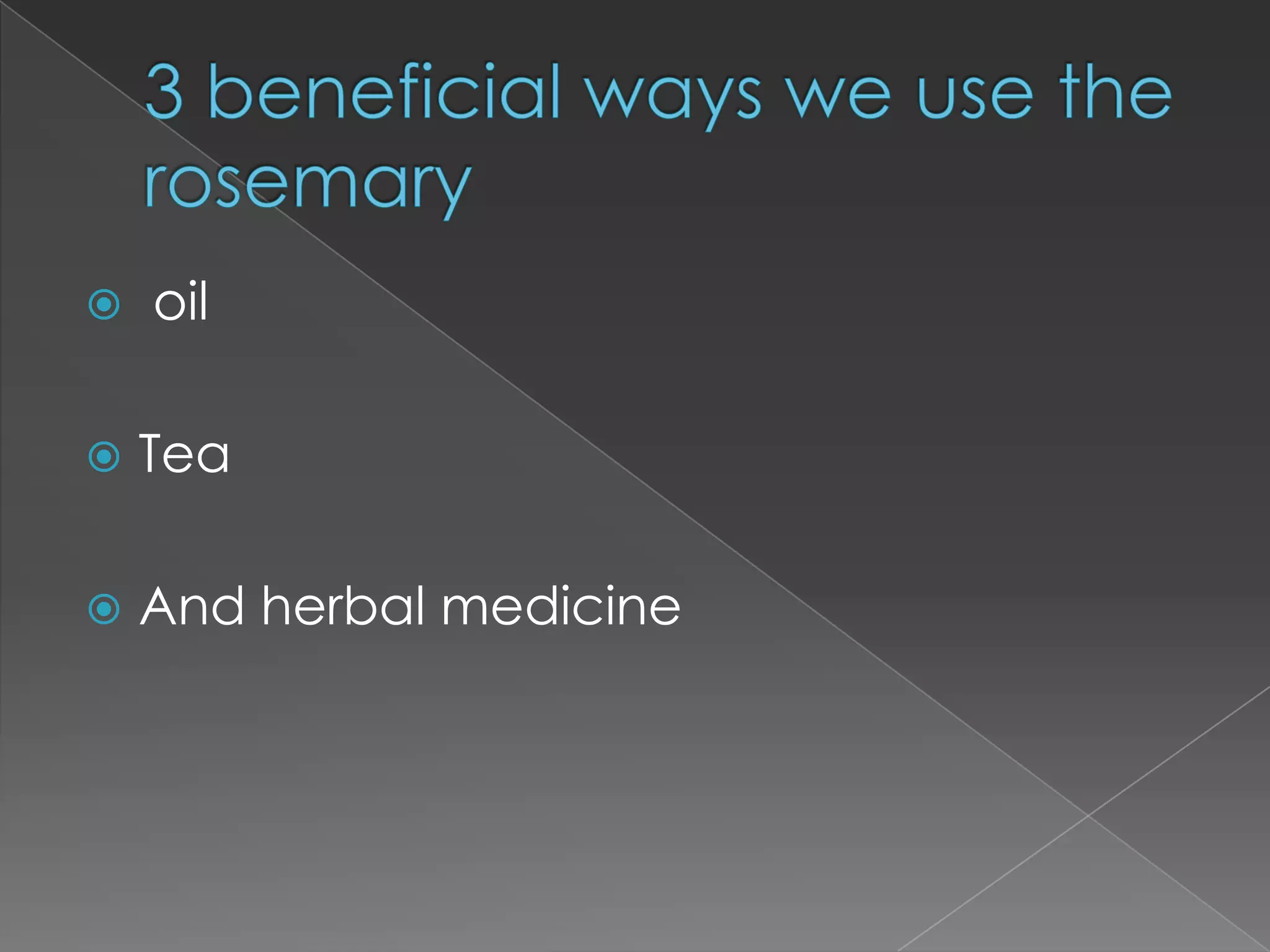 3 beneficial ways we use the rosemary

oil

Tea

And herbal medicine